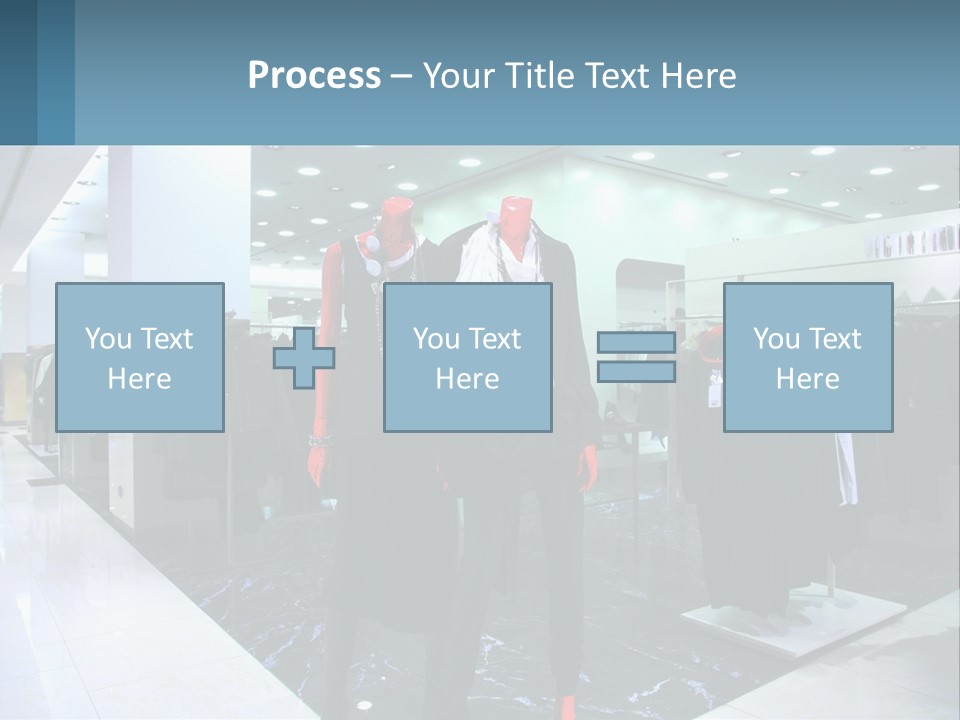 **Process** – Your Title Text Here

You Text Here

You Text Here

You Text Here